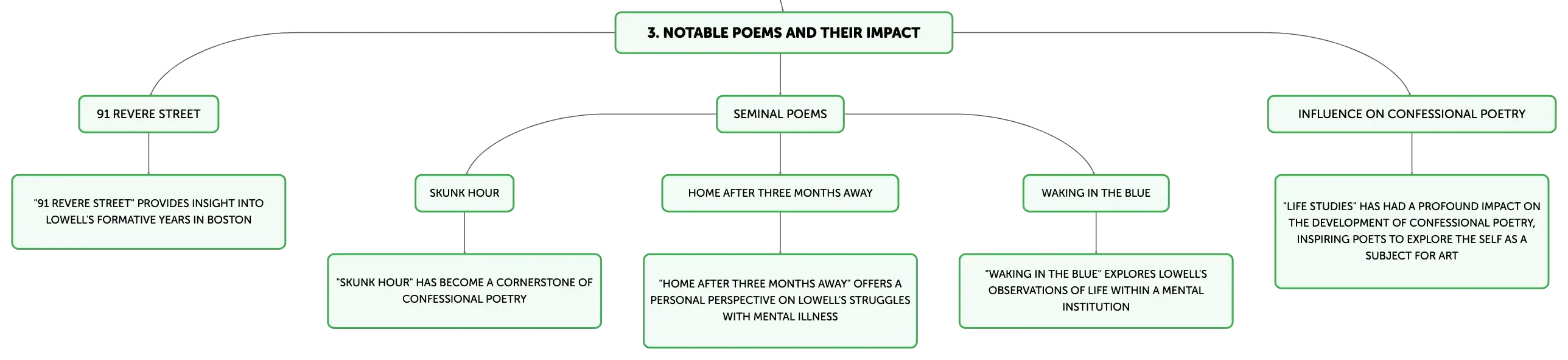 3. NOTABLE POEMS AND THEIR IMPACT

91 REVERE STREET

"91 REVERE STREET" PROVIDES INSIGHT INTO LOWELL'S FORMATIVE YEARS IN BOSTON

SEMINAL POEMS

SKUNK HOUR

"SKUNK HOUR" HAS BECOME A CORNERSTONE OF CONFESSIONAL POETRY

HOME AFTER THREE MONTHS AWAY

"HOME AFTER THREE MONTHS AWAY" OFFERS A PERSONAL PERSPECTIVE ON LOWELL'S STRUGGLES WITH MENTAL ILLNESS

WAKING IN THE BLUE

"WAKING IN THE BLUE" EXPLORES LOWELL'S OBSERVATIONS OF LIFE WITHIN A MENTAL INSTITUTION

INFLUENCE ON CONFESSIONAL POETRY

"LIFE STUDIES" HAS HAD A PROFOUND IMPACT ON THE DEVELOPMENT OF CONFESSIONAL POETRY, INSPIRING POETS TO EXPLORE THE SELF AS A SUBJECT FOR ART